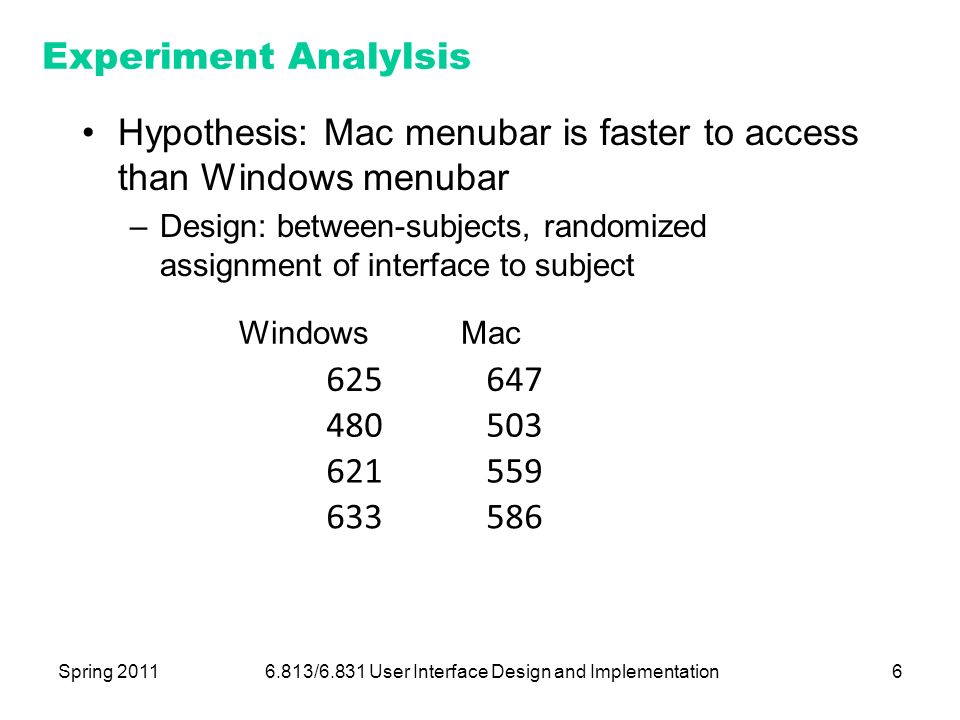 Experiment Analylsis

• Hypothesis: Mac menubar is faster to access than Windows menubar

– Design: between-subjects, randomized assignment of interface to subject

| Windows | Mac |
|---|---|
| 625 | 647 |
| 480 | 503 |
| 621 | 559 |
| 633 | 586 |

Spring 2011 6.813/6.831 User Interface Design and Implementation 6